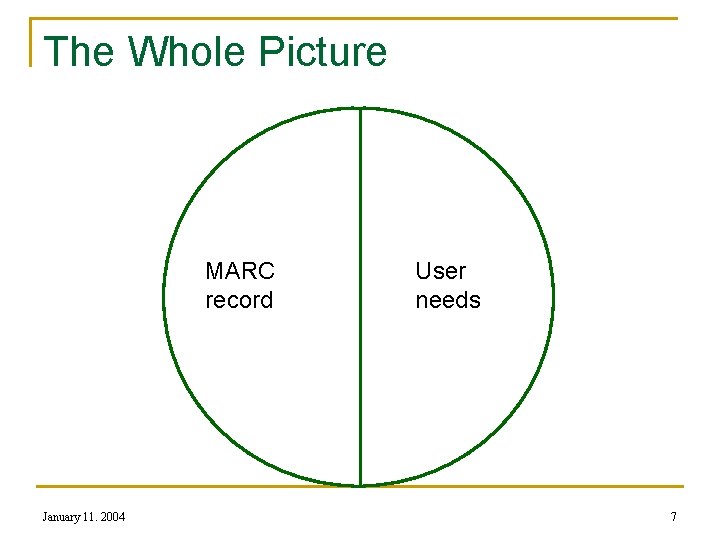 The Whole Picture

MARC record

User needs

January 11. 2004

7